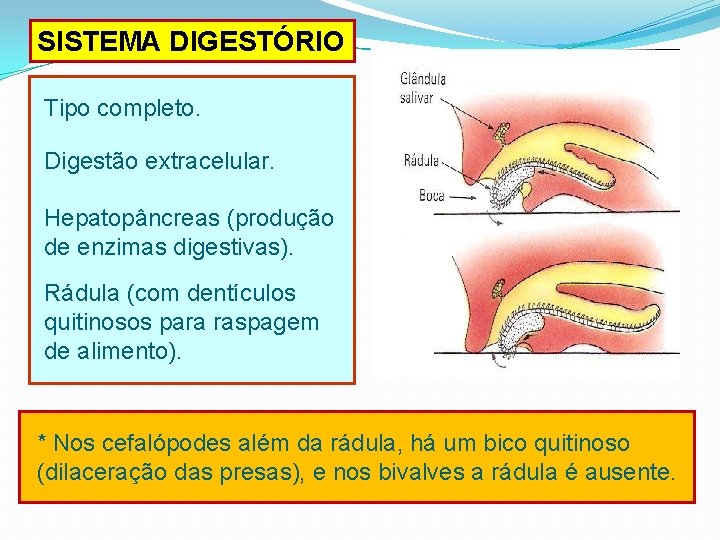 SISTEMA DIGESTÓRIO

Tipo completo.

Digestão extracelular.

Hepatopâncreas (produção de enzimas digestivas).

Rádula (com dentículos quitinosos para raspagem de alimento).

Glândula salivar

Rádula

Boca

* Nos cefalópodes além da rádula, há um bico quitinoso (dilaceração das presas), e nos bivalves a rádula é ausente.